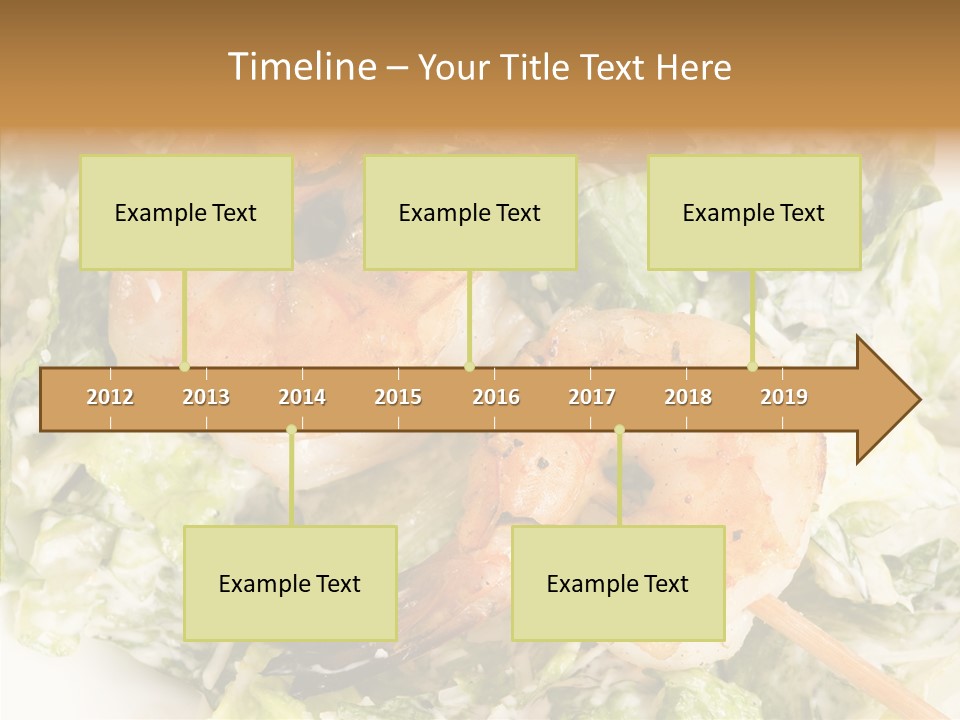 Timeline – Your Title Text Here

Example Text

Example Text

Example Text

2012 2013 2014 2015 2016 2017 2018 2019

Example Text

Example Text